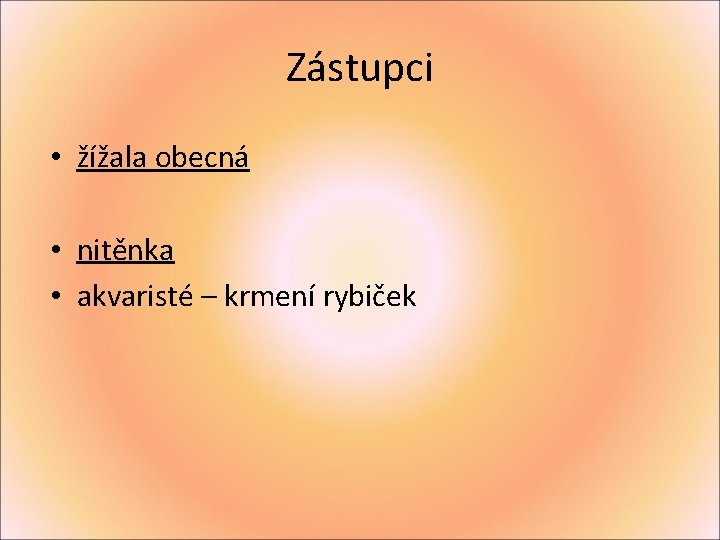 Zástupci

• žížala obecná

• nitěnka
• akvaristé – krmení rybiček